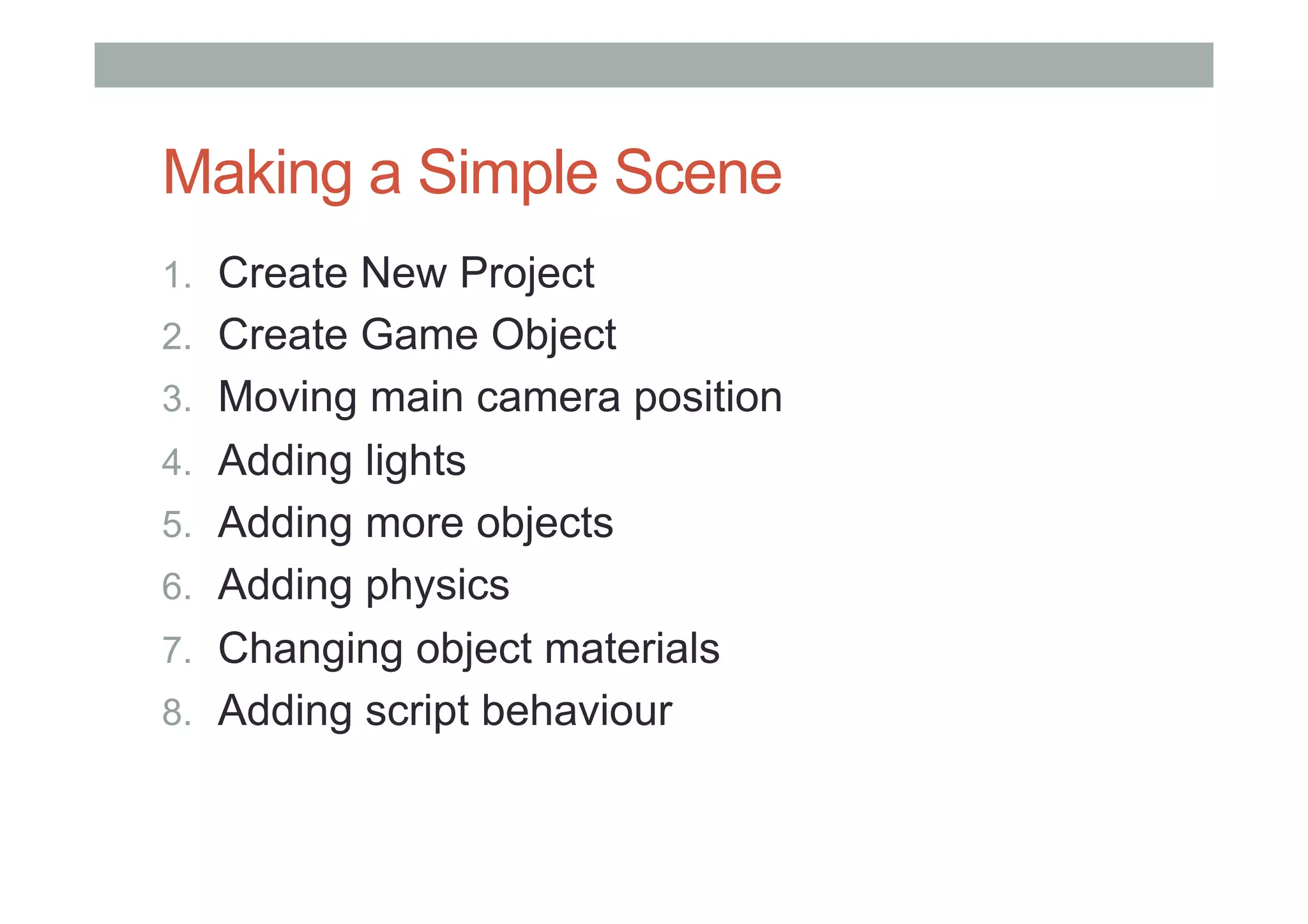 Making a Simple Scene

1. Create New Project
2. Create Game Object
3. Moving main camera position
4. Adding lights
5. Adding more objects
6. Adding physics
7. Changing object materials
8. Adding script behaviour